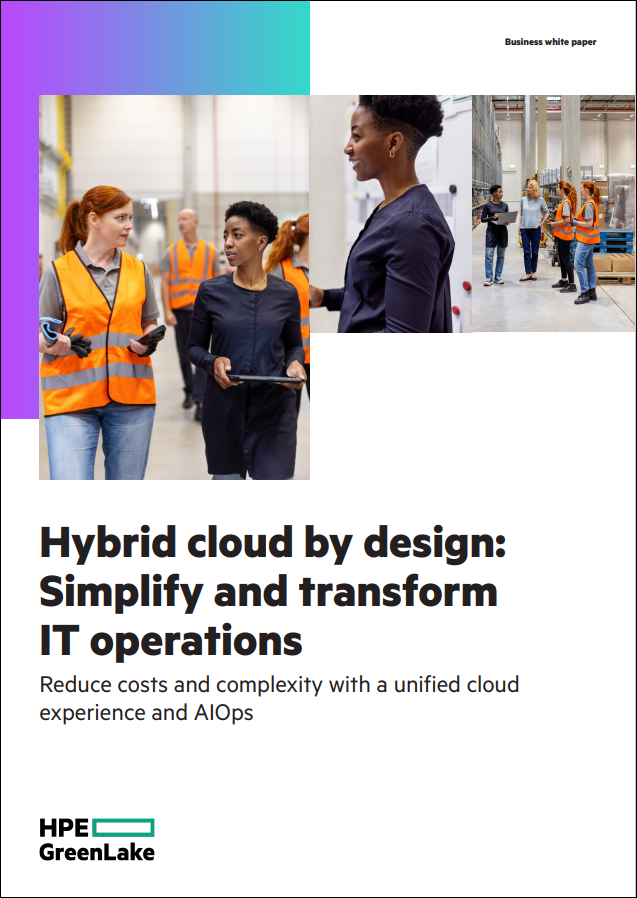 Business white paper

Hybrid cloud by design: Simplify and transform IT operations

Reduce costs and complexity with a unified cloud experience and AIOps

HPE GreenLake